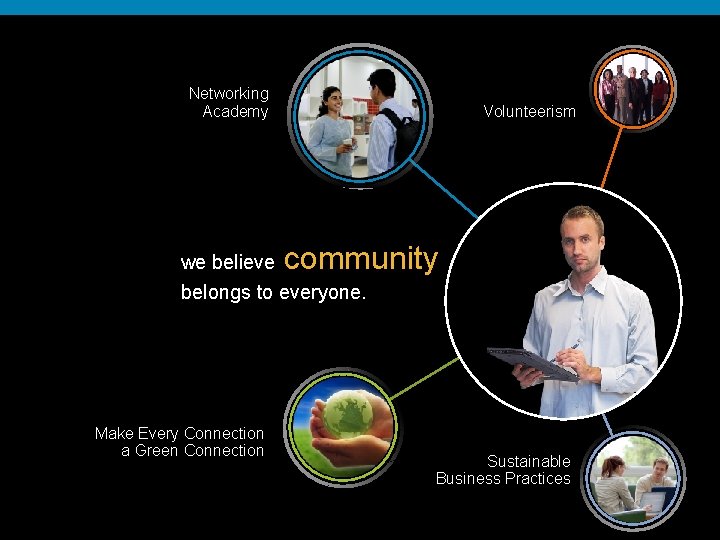 Networking Academy

Volunteerism

we believe community belongs to everyone.

Make Every Connection a Green Connection

Sustainable Business Practices